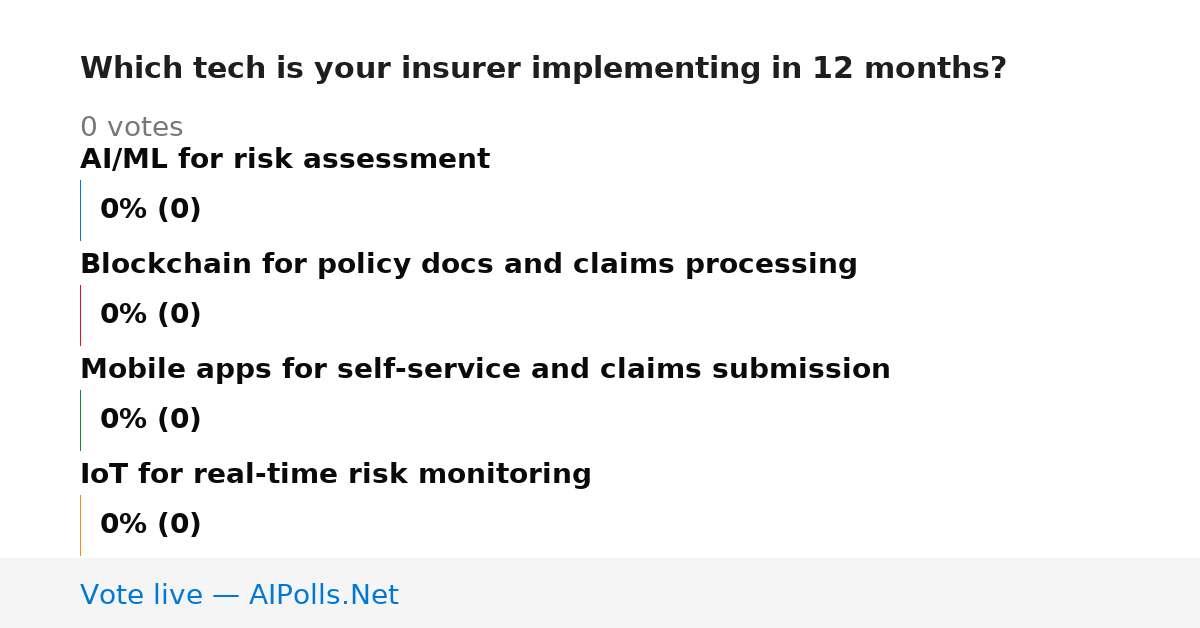 Which tech is your insurer implementing in 12 months?

0 votes

AI/ML for risk assessment

0% (0)

Blockchain for policy docs and claims processing

0% (0)

Mobile apps for self-service and claims submission

0% (0)

IoT for real-time risk monitoring

0% (0)

Vote live — AIPolls.Net